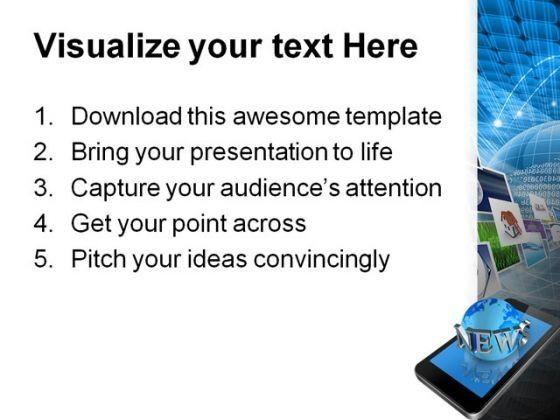 Visualize your text Here

1. Download this awesome template
2. Bring your presentation to life
3. Capture your audience's attention
4. Get your point across
5. Pitch your ideas convincingly

NEWS